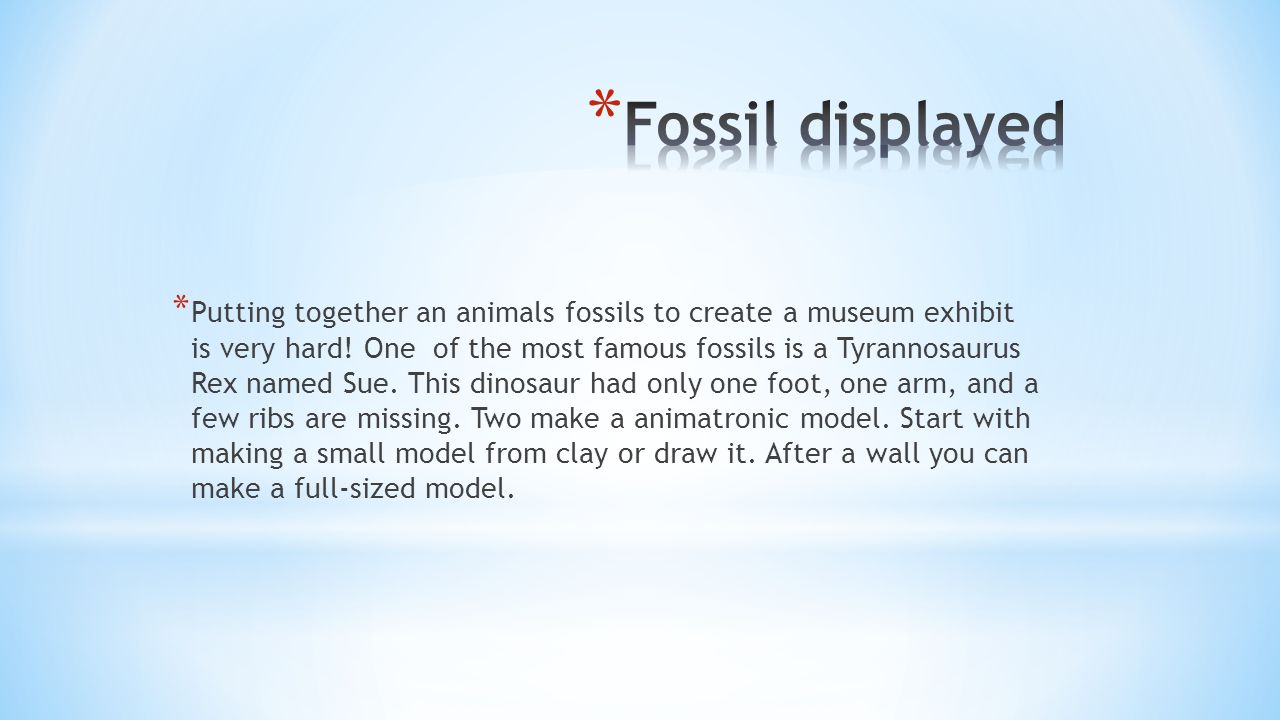 * Fossil displayed

* Putting together an animals fossils to create a museum exhibit is very hard! One of the most famous fossils is a Tyrannosaurus Rex named Sue. This dinosaur had only one foot, one arm, and a few ribs are missing. Two make a animatronic model. Start with making a small model from clay or draw it. After a wall you can make a full-sized model.